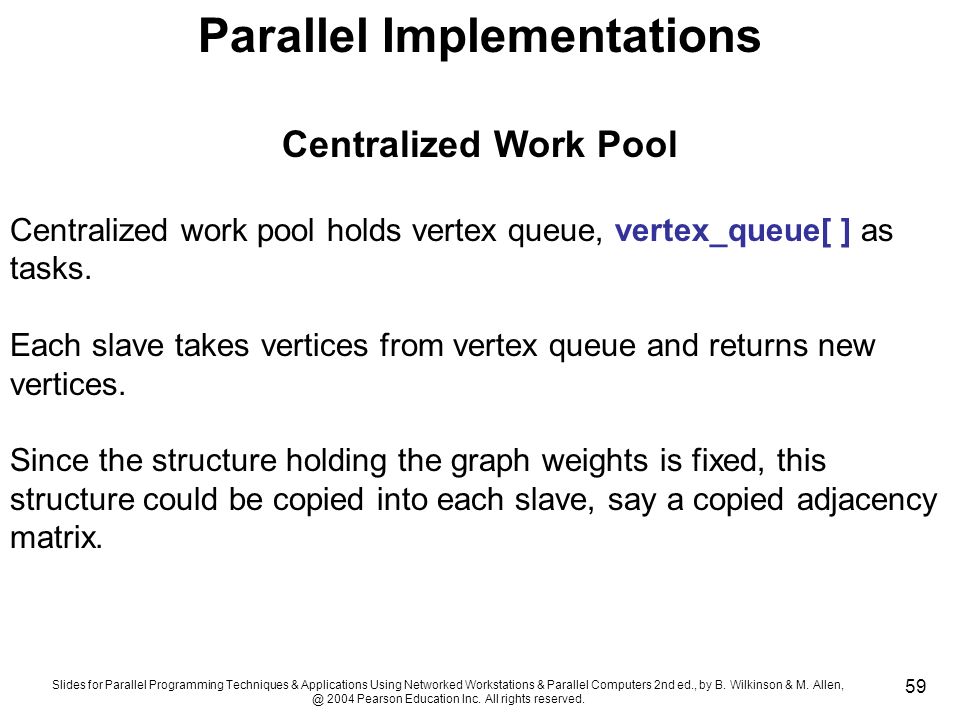 Parallel Implementations

Centralized Work Pool

Centralized work pool holds vertex queue, vertex_queue[ ] as tasks.

Each slave takes vertices from vertex queue and returns new vertices.

Since the structure holding the graph weights is fixed, this structure could be copied into each slave, say a copied adjacency matrix.

Slides for Parallel Programming Techniques & Applications Using Networked Workstations & Parallel Computers 2nd ed., by B. Wilkinson & M. Allen, @ 2004 Pearson Education Inc. All rights reserved.

59